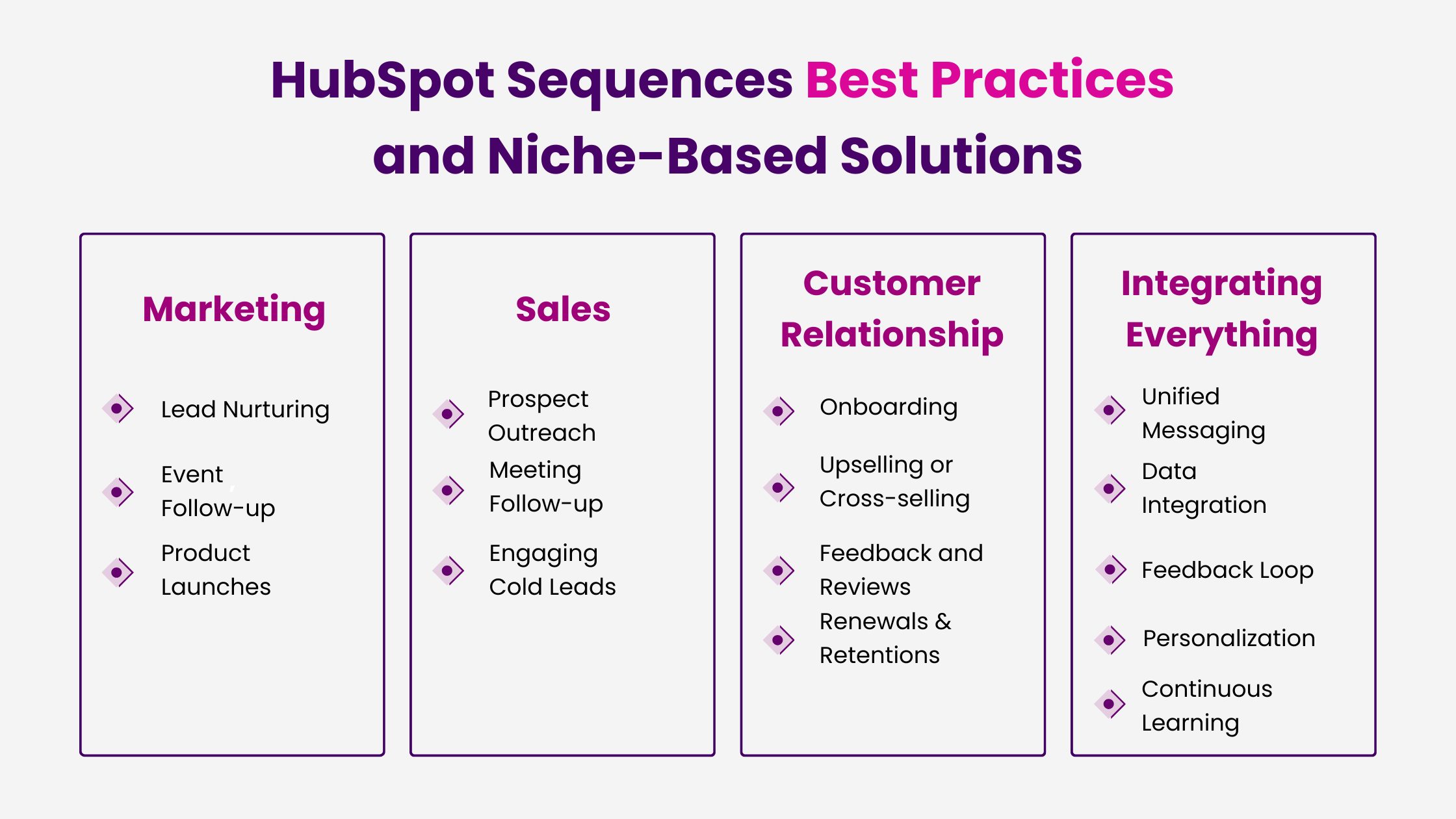 HubSpot Sequences Best Practices and Niche-Based Solutions

Marketing

Lead Nurturing

Event Follow-up

Product Launches

Sales

Prospect Outreach

Meeting Follow-up

Engaging Cold Leads

Customer Relationship

Onboarding

Upselling or Cross-selling

Feedback and Reviews

Renewals & Retentions

Integrating Everything

Unified Messaging

Data Integration

Feedback Loop

Personalization

Continuous Learning